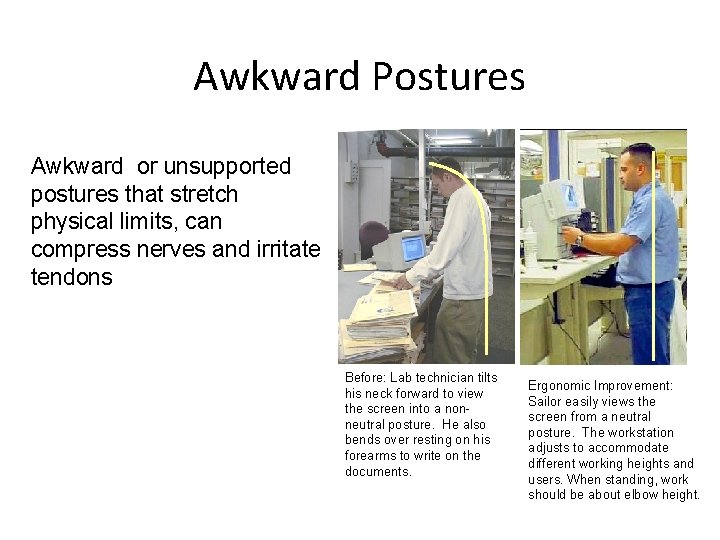 Awkward Postures

Awkward or unsupported postures that stretch physical limits, can compress nerves and irritate tendons

Before: Lab technician tilts his neck forward to view the screen into a non-neutral posture. He also bends over resting on his forearms to write on the documents.

Ergonomic Improvement: Sailor easily views the screen from a neutral posture. The workstation adjusts to accommodate different working heights and users. When standing, work should be about elbow height.